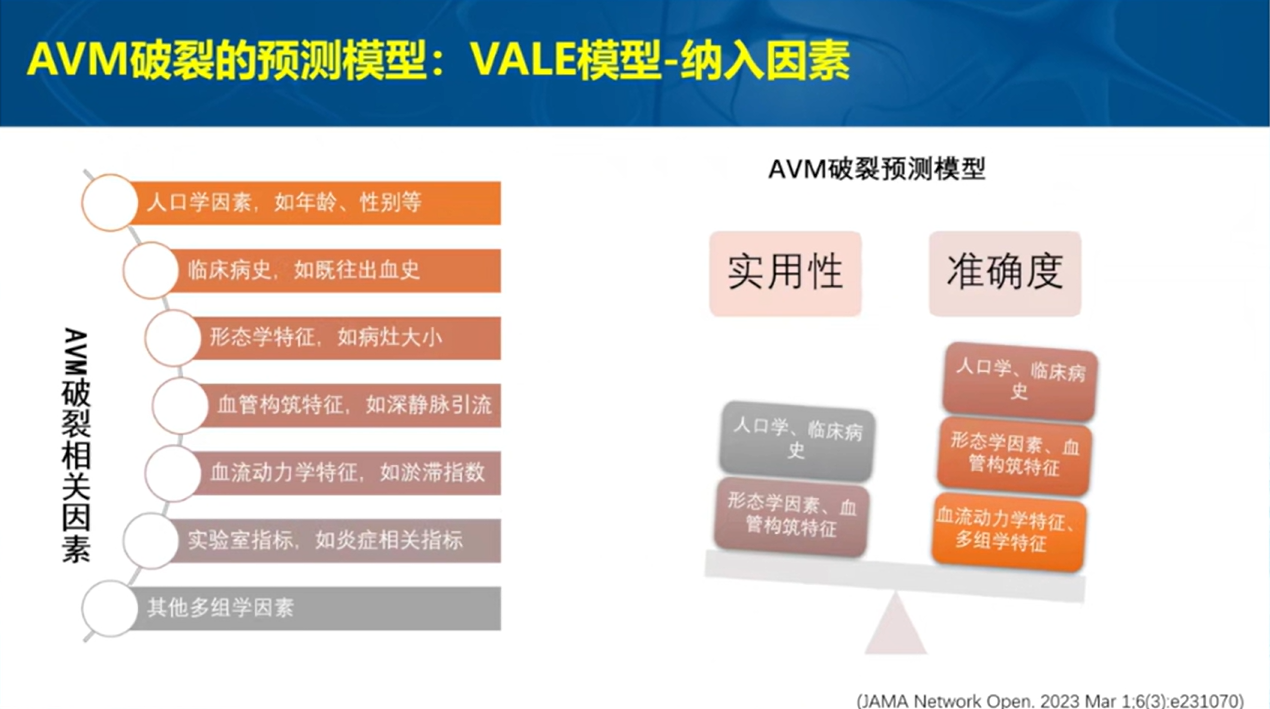 AVM破裂的预测模型：VALE模型-纳入因素

AVM破裂相关因素

人口学因素，如年龄、性别等

临床病史，如既往出血史

形态学特征，如病灶大小

血管构筑特征，如深静脉引流

血流动力学特征，如淤滞指数

实验室指标，如炎症相关指标

其他多组学因素

AVM破裂预测模型

实用性

准确度

人口学、临床病史

形态学因素、血管构筑特征

人口学、临床病史

形态学因素、血管构筑特征

血流动力学特征、多组学特征

(JAMA Network Open. 2023 Mar 1;6(3):e231070)